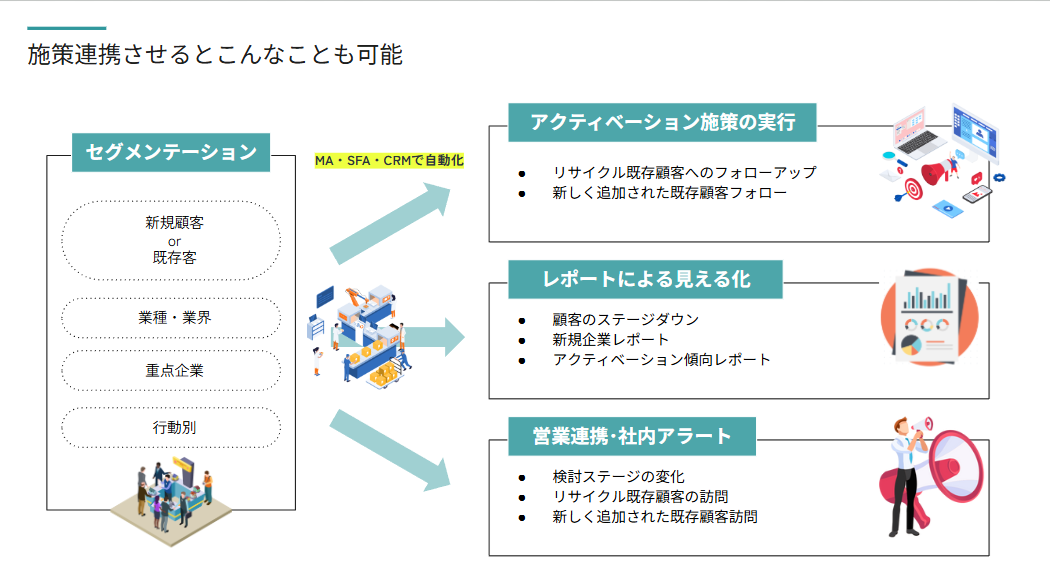 施策連携させるとこんなことも可能

セグメンテーション

新規顧客
or
既存客

業種・業界

重点企業

行動別

MA・SFA・CRMで自動化

アクティベーション施策の実行

● リサイクル既存顧客へのフォローアップ
● 新しく追加された既存顧客フォロー

レポートによる見える化

● 顧客のステージダウン
● 新規企業レポート
● アクティベーション傾向レポート

営業連携･社内アラート

● 検討ステージの変化
● リサイクル既存顧客の訪問
● 新しく追加された既存顧客訪問